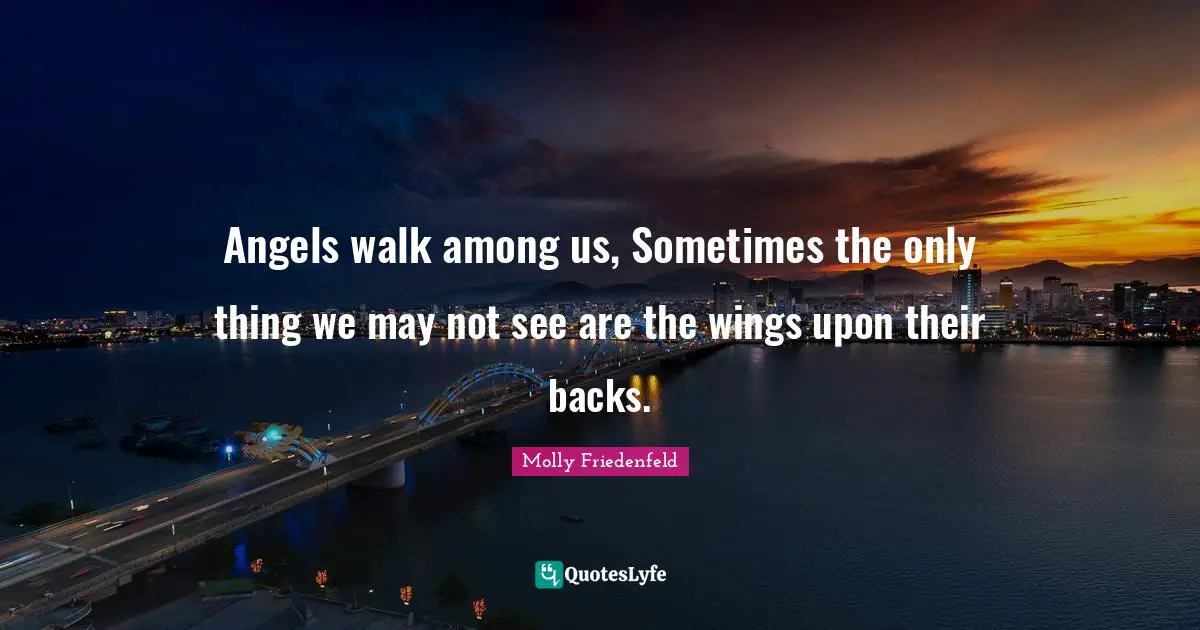 Angels walk among us, Sometimes the only thing we may not see are the wings upon their backs.

Molly Friedenfeld

QuotesLyfe